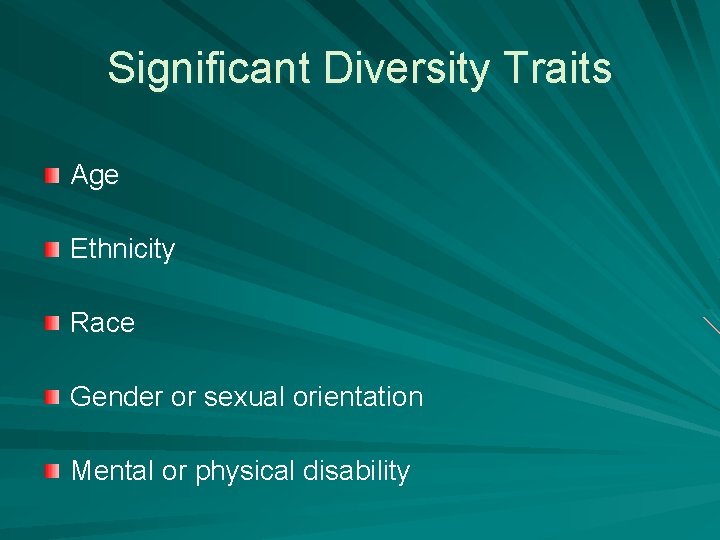 Significant Diversity Traits

Age

Ethnicity

Race

Gender or sexual orientation

Mental or physical disability